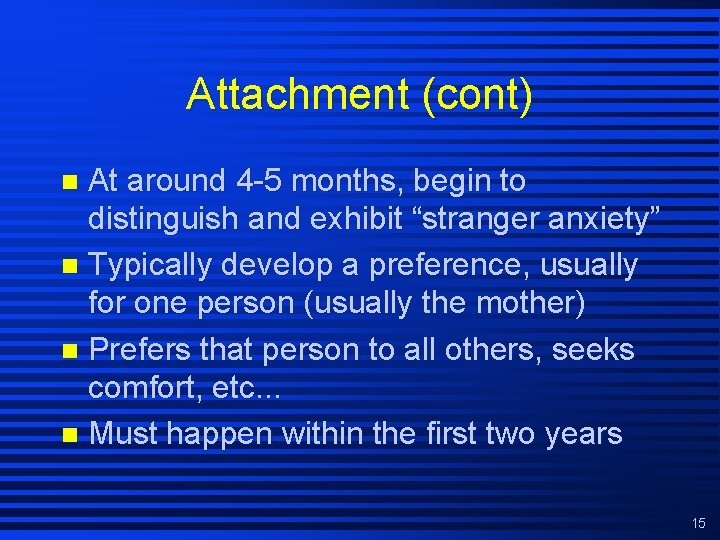 Attachment (cont)

- At around 4-5 months, begin to distinguish and exhibit “stranger anxiety”
- Typically develop a preference, usually for one person (usually the mother)
- Prefers that person to all others, seeks comfort, etc...
- Must happen within the first two years

15